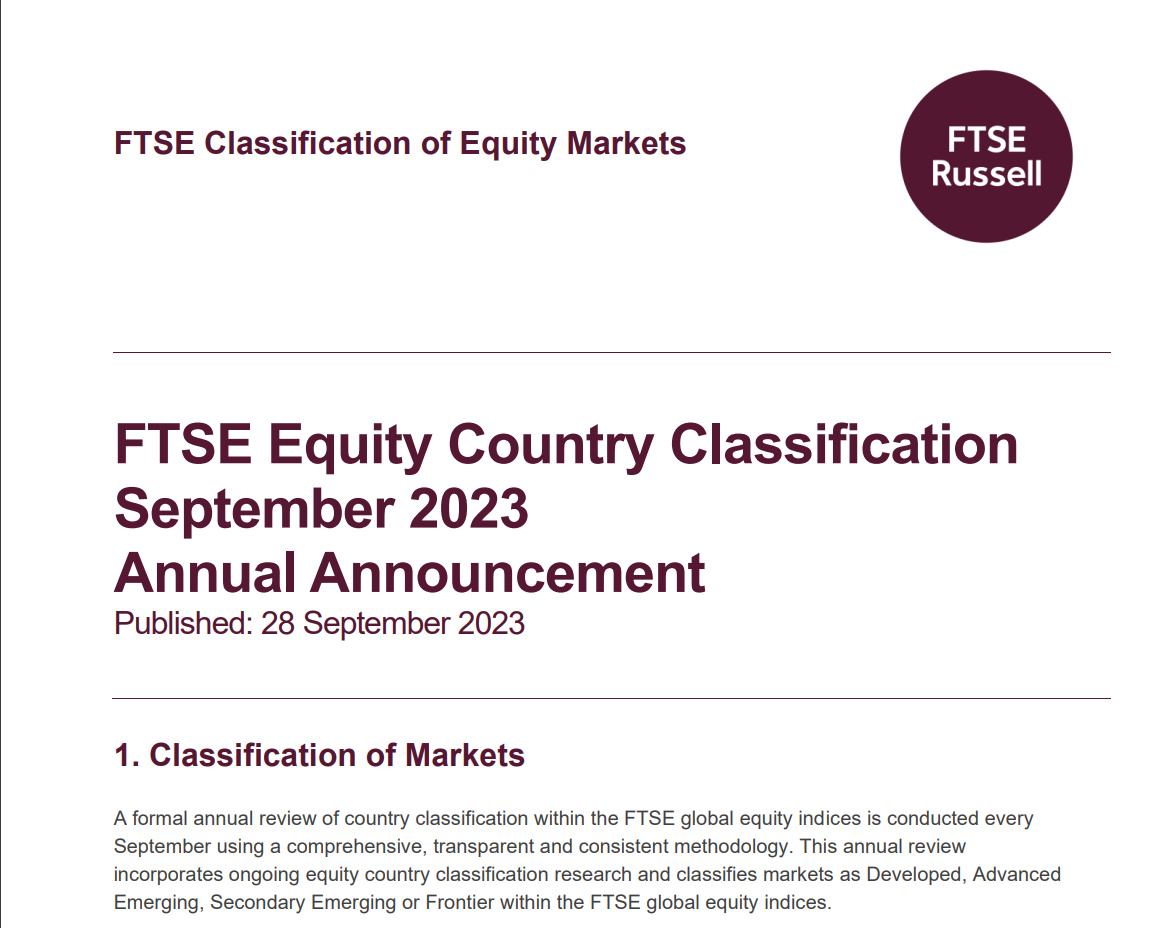 FTSE Classification of Equity Markets

FTSE Russell

FTSE Equity Country Classification September 2023 Annual Announcement

Published: 28 September 2023

1. Classification of Markets

A formal annual review of country classification within the FTSE global equity indices is conducted every September using a comprehensive, transparent and consistent methodology. This annual review incorporates ongoing equity country classification research and classifies markets as Developed, Advanced Emerging, Secondary Emerging or Frontier within the FTSE global equity indices.